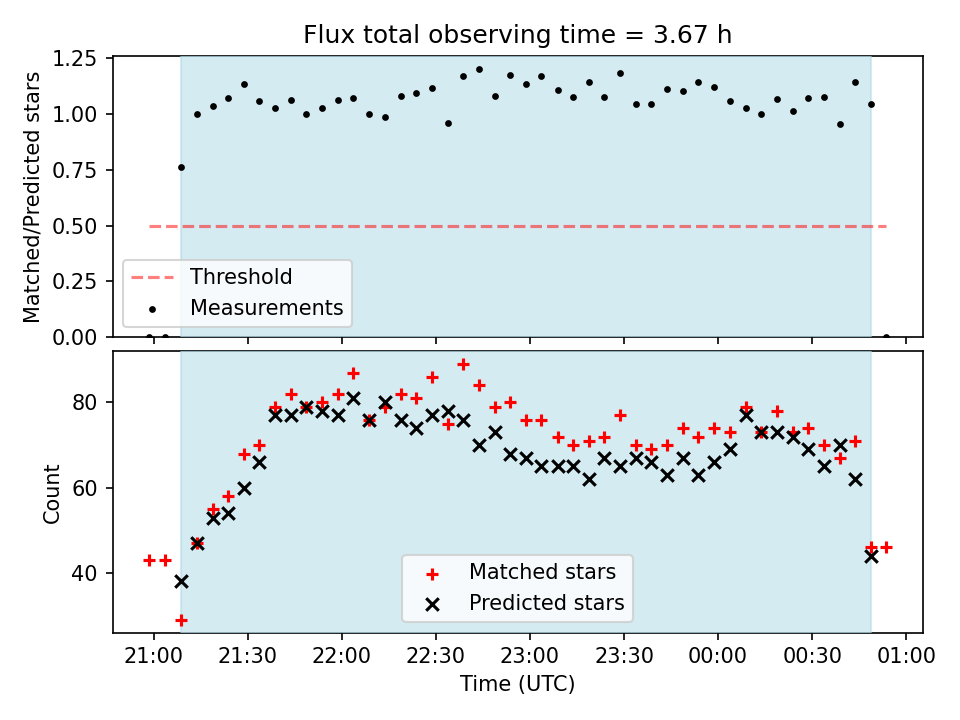 Flux total observing time = 3.67 h

Matched/Predicted stars

1.25
1.00
0.75
0.50
0.25
0.00

Threshold
Measurements

Count

80
60
40

Matched stars
Predicted stars

21:00 21:30 22:00 22:30 23:00 23:30 00:00 00:30 01:00

Time (UTC)